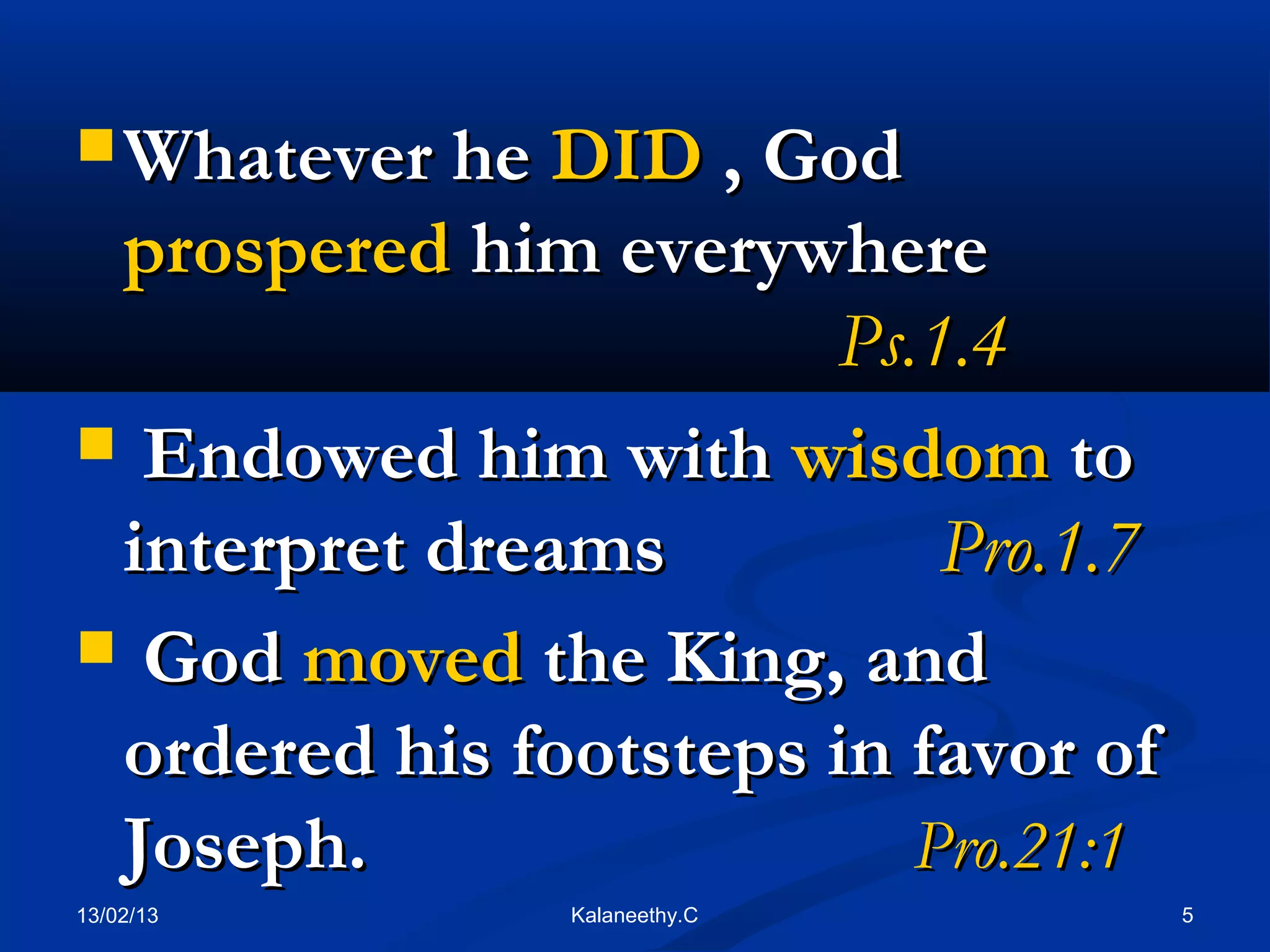 Whatever he DID , God prospered him everywhere

Ps.1.4

Endowed him with wisdom to interpret dreams Pro.1.7

God moved the King, and ordered his footsteps in favor of Joseph. Pro.21:1

13/02/13 Kalaneethy.C 5